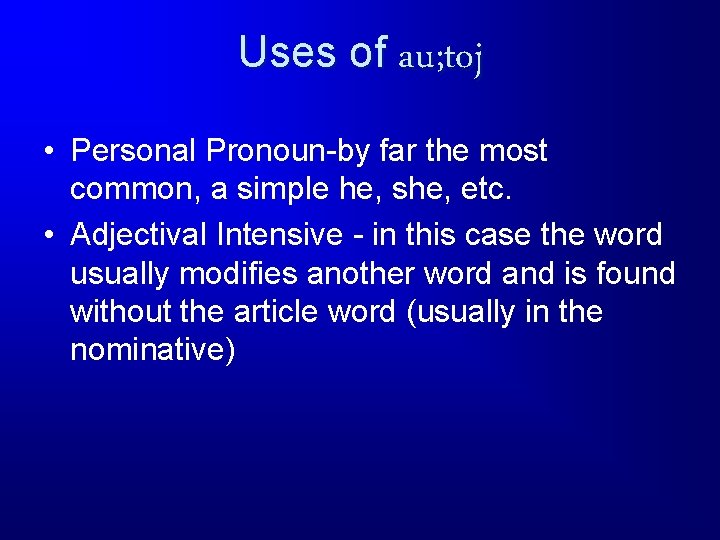 Uses of au;toj

• Personal Pronoun-by far the most common, a simple he, she, etc.
• Adjectival Intensive - in this case the word usually modifies another word and is found without the article word (usually in the nominative)